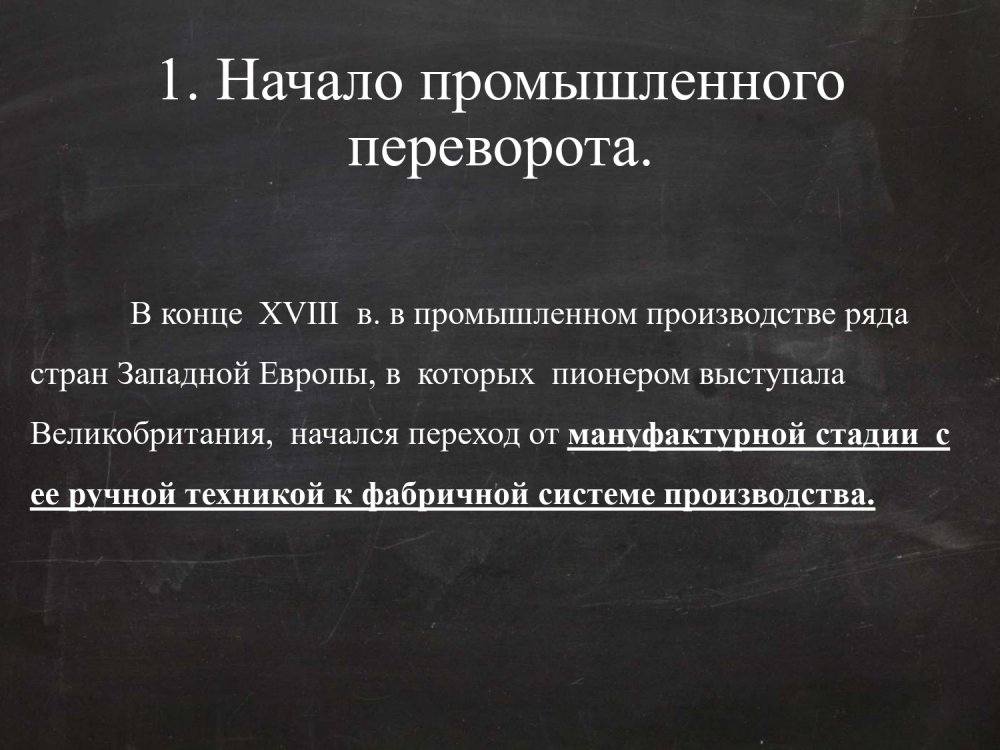 1. Начало промышленного переворота.

В конце XVIII в. в промышленном производстве ряда стран Западной Европы, в которых пионером выступала Великобритания, начался переход от мануфактурной стадии с ее ручной техникой к фабричной системе производства.